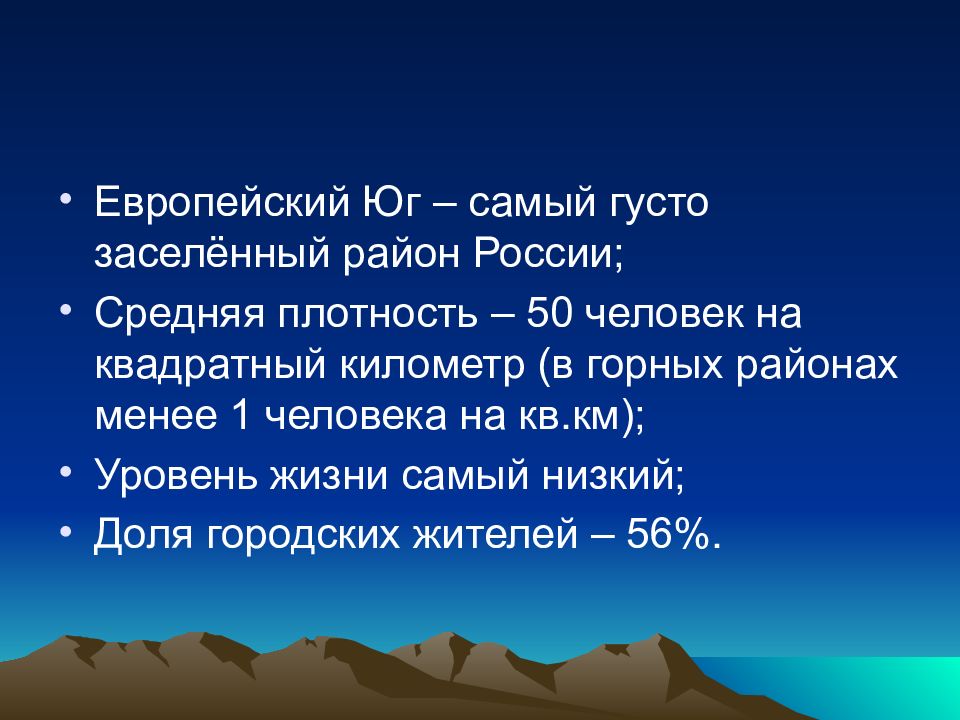 • Европейский Юг – самый густо заселённый район России;
• Средняя плотность – 50 человек на квадратный километр (в горных районах менее 1 человека на кв.км);
• Уровень жизни самый низкий;
• Доля городских жителей – 56%.